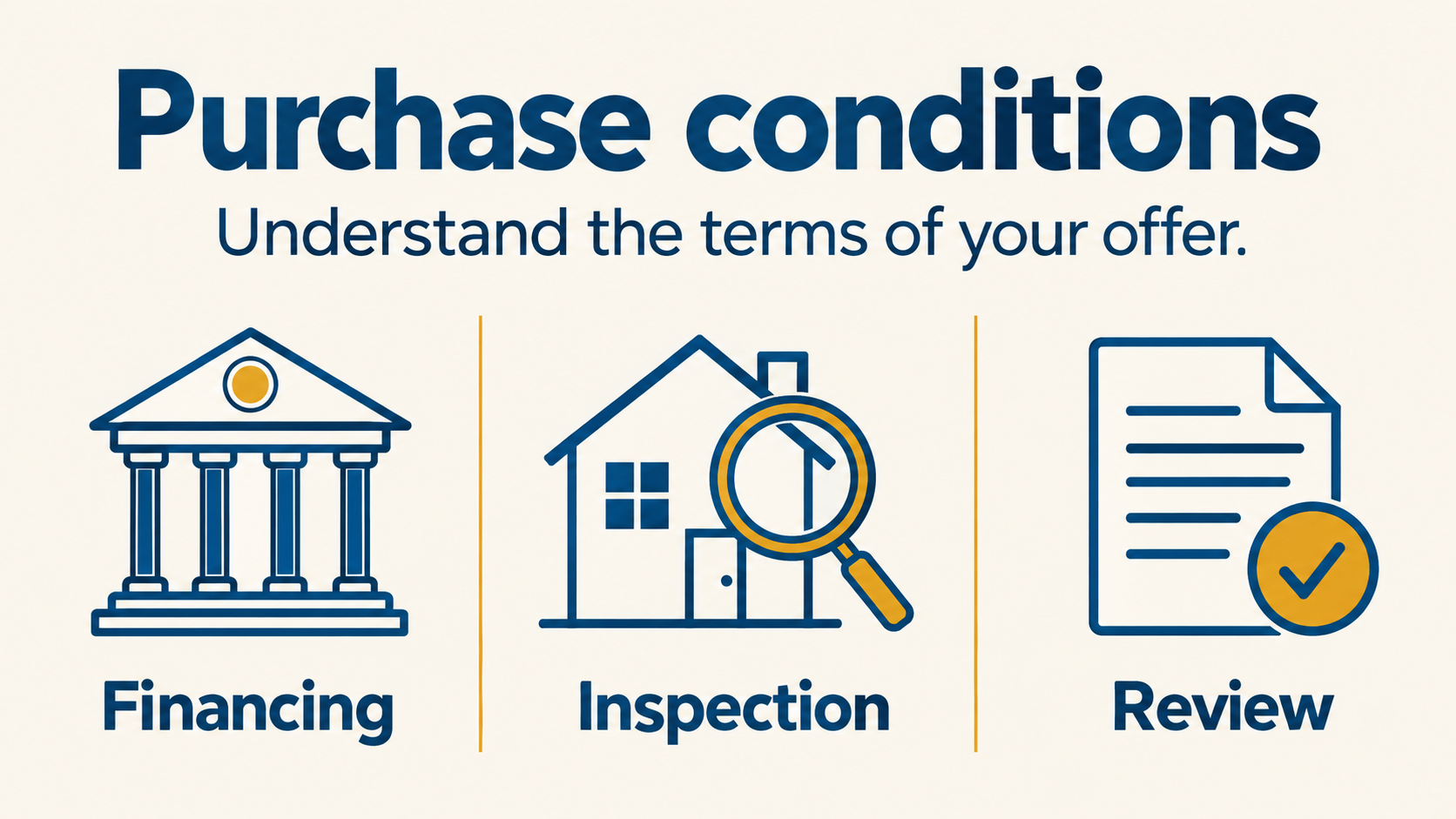 Purchase conditions
Understand the terms of your offer.

Financing

Inspection

Review